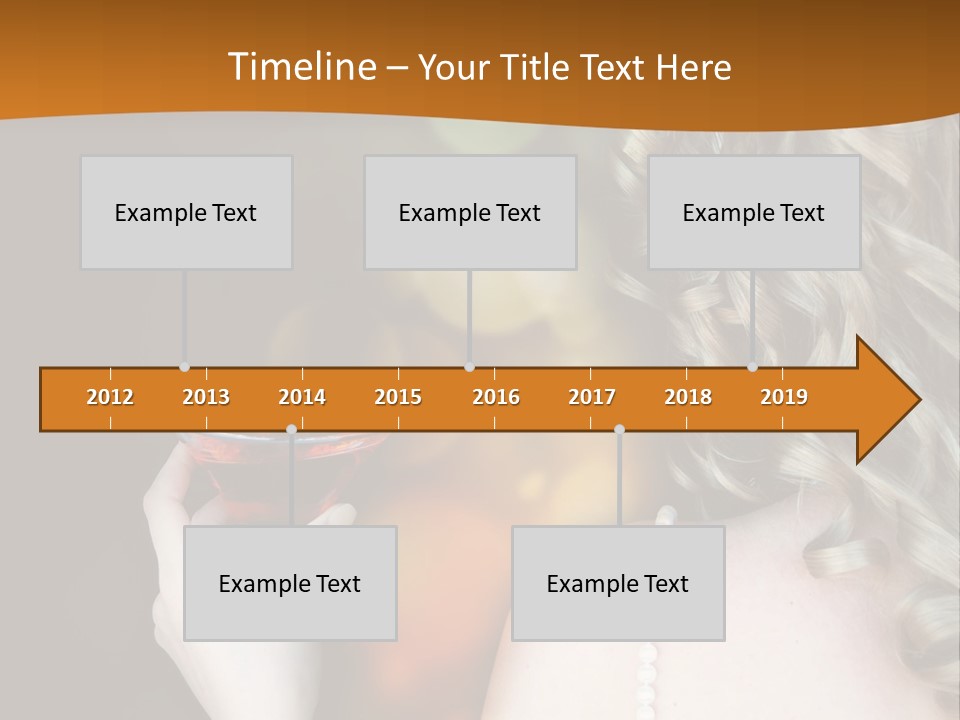 Timeline – Your Title Text Here

Example Text

Example Text

Example Text

2012 2013 2014 2015 2016 2017 2018 2019

Example Text

Example Text